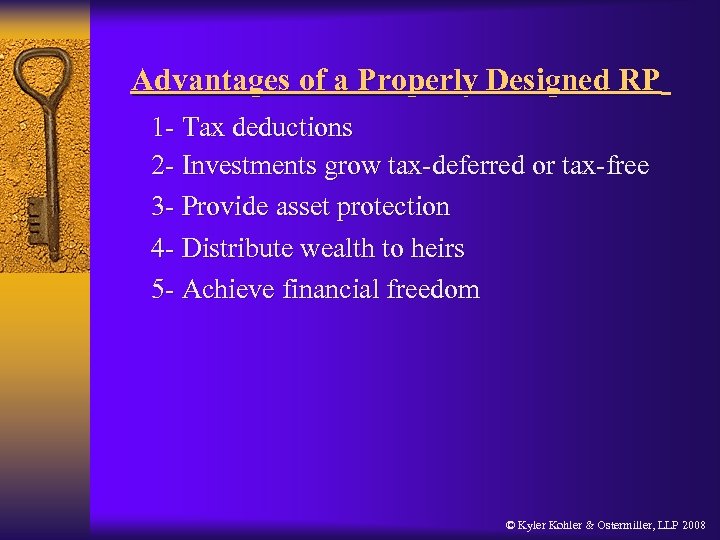 Advantages of a Properly Designed RP

1- Tax deductions

2- Investments grow tax-deferred or tax-free

3- Provide asset protection

4- Distribute wealth to heirs

5- Achieve financial freedom

© Kyler Kohler & Ostermiller, LLP 2008